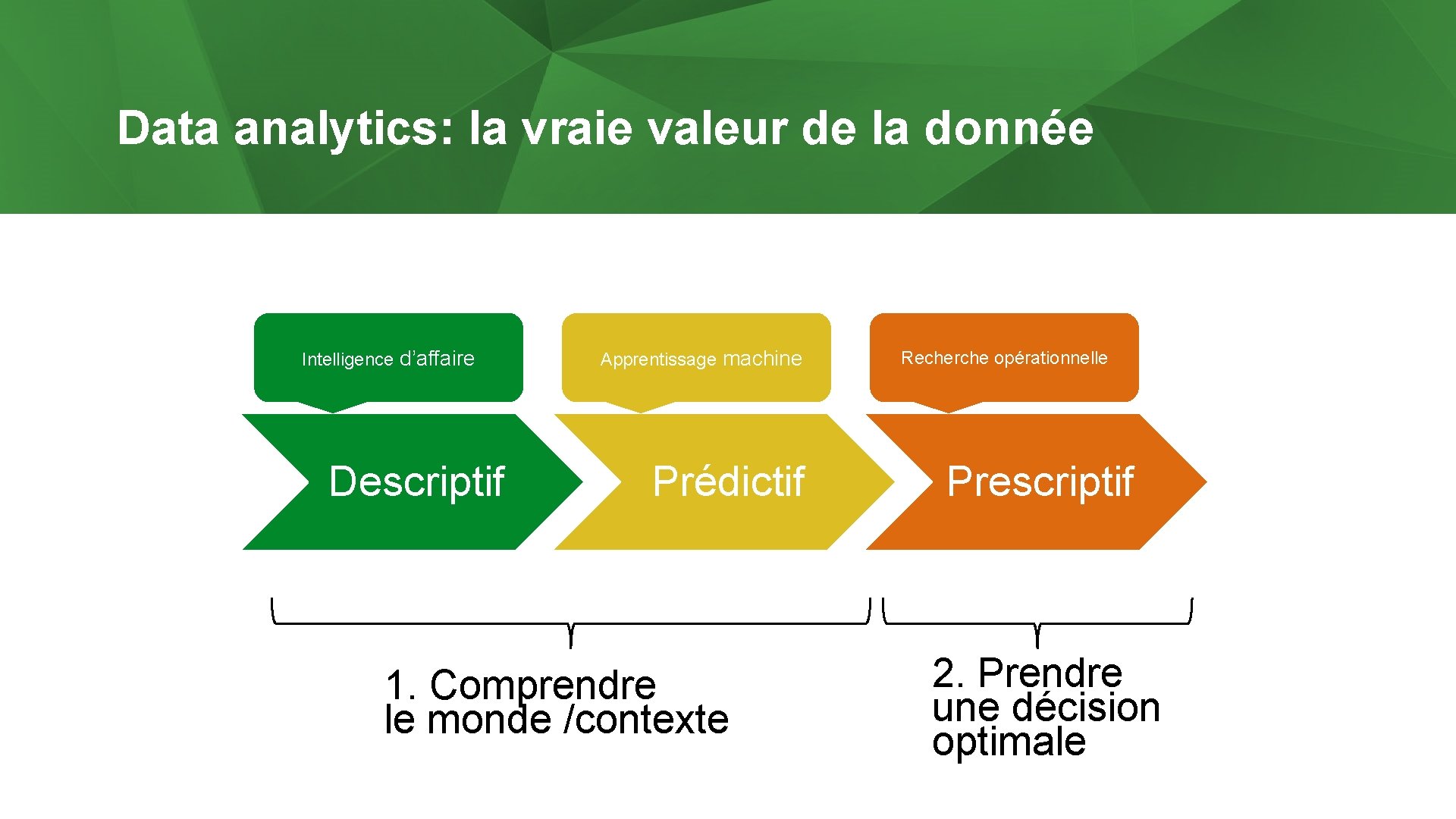 Data analytics: la vraie valeur de la donnée

Intelligence d'affaire

Apprentissage machine

Recherche opérationnelle

Descriptif

Prédictif

Prescriptif

1. Comprendre le monde /contexte

2. Prendre une décision optimale